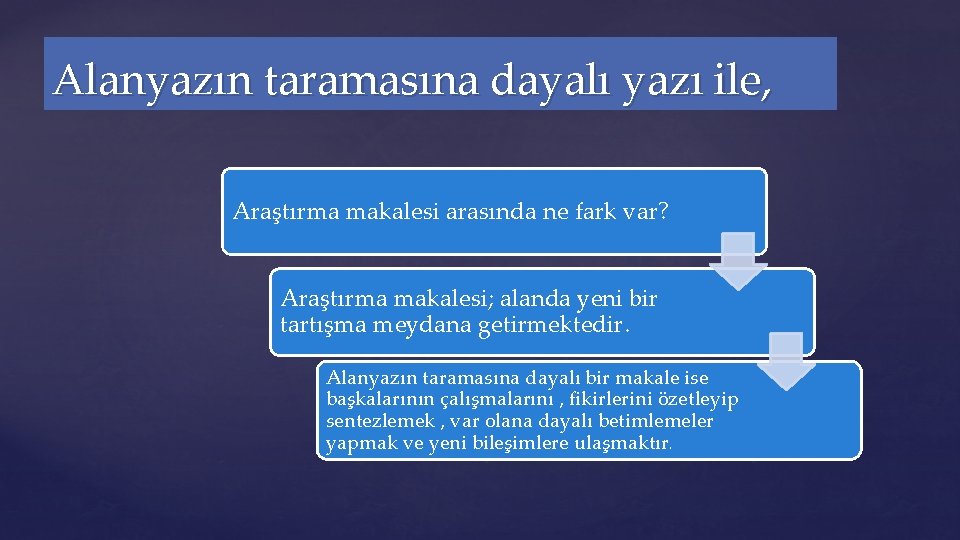 Alanyazın taramasına dayalı yazı ile,

Araştırma makalesi arasında ne fark var?

Araştırma makalesi; alanda yeni bir tartışma meydana getirmektedir.

Alanyazın taramasına dayalı bir makale ise başkalarının çalışmalarını , fikirlerini özetleyip sentezlemek , var olana dayalı betimlemeler yapmak ve yeni bileşimlere ulaşmaktır.